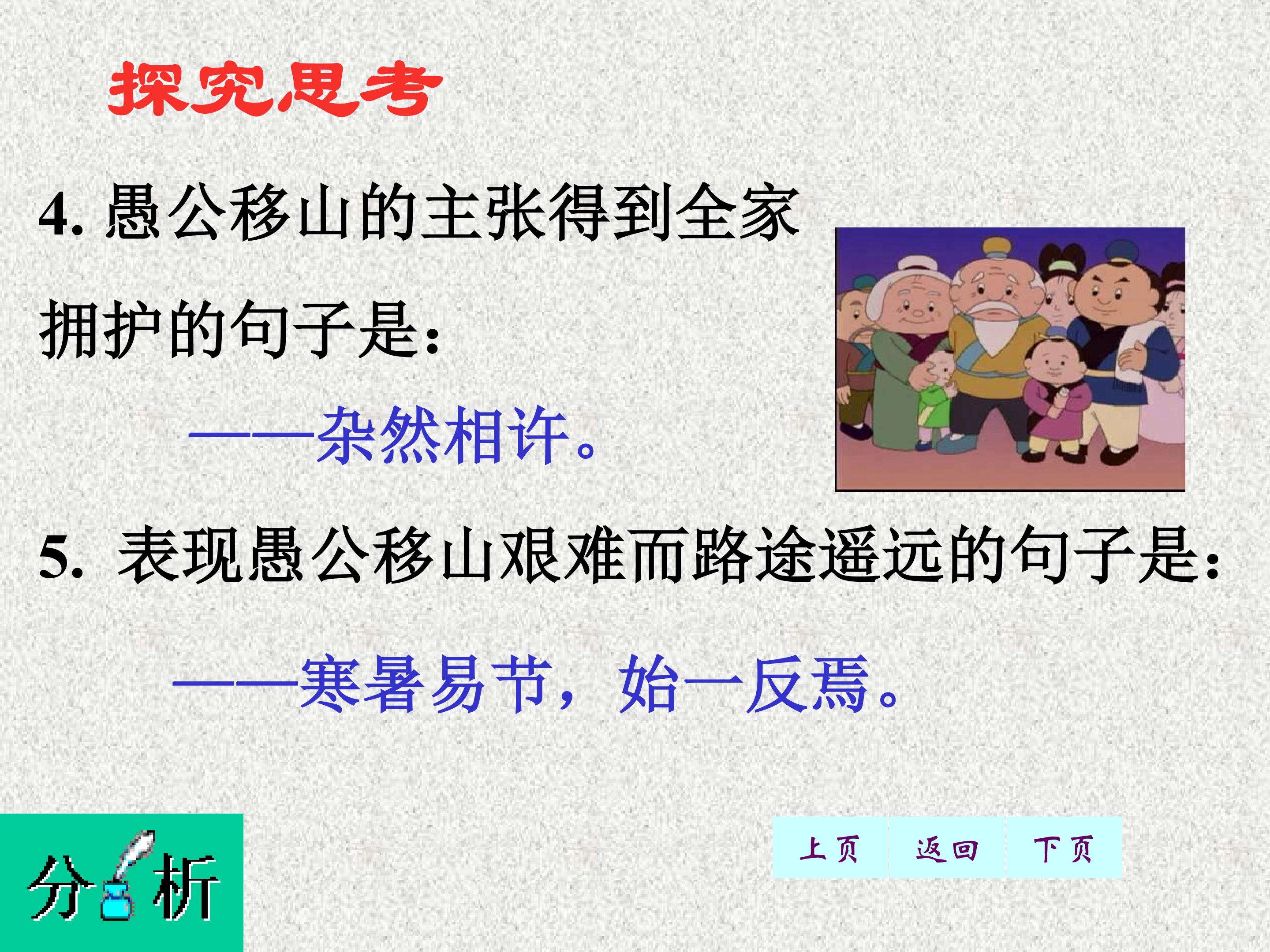 探究思考

4.愚公移山的主张得到全家拥护的句子是：

——杂然相许。

5.表现愚公移山艰难而路途遥远的句子是：

——寒暑易节，始一反焉。

分析

上页 返回 下页